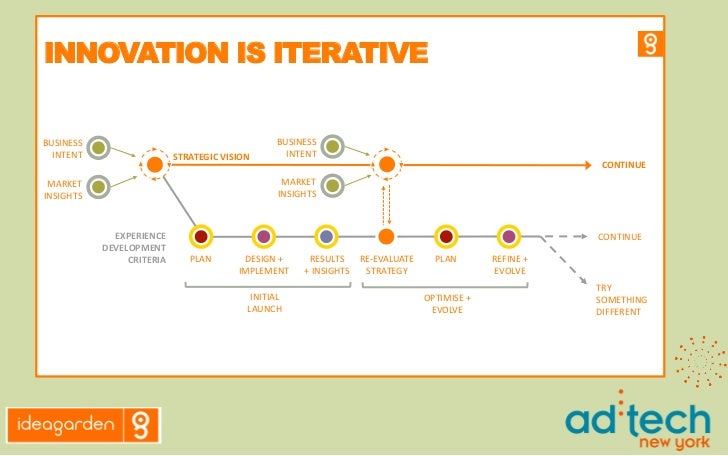 INNOVATION IS ITERATIVE

BUSINESS INTENT

MARKET INSIGHTS

STRATEGIC VISION

BUSINESS INTENT

MARKET INSIGHTS

CONTINUE

EXPERIENCE DEVELOPMENT CRITERIA

PLAN

DESIGN + IMPLEMENT

RESULTS + INSIGHTS

RE-EVALUATE STRATEGY

PLAN

REFINE + EVOLVE

CONTINUE

TRY SOMETHING DIFFERENT

INITIAL LAUNCH

OPTIMISE + EVOLVE

ideagarden

ad:tech new york